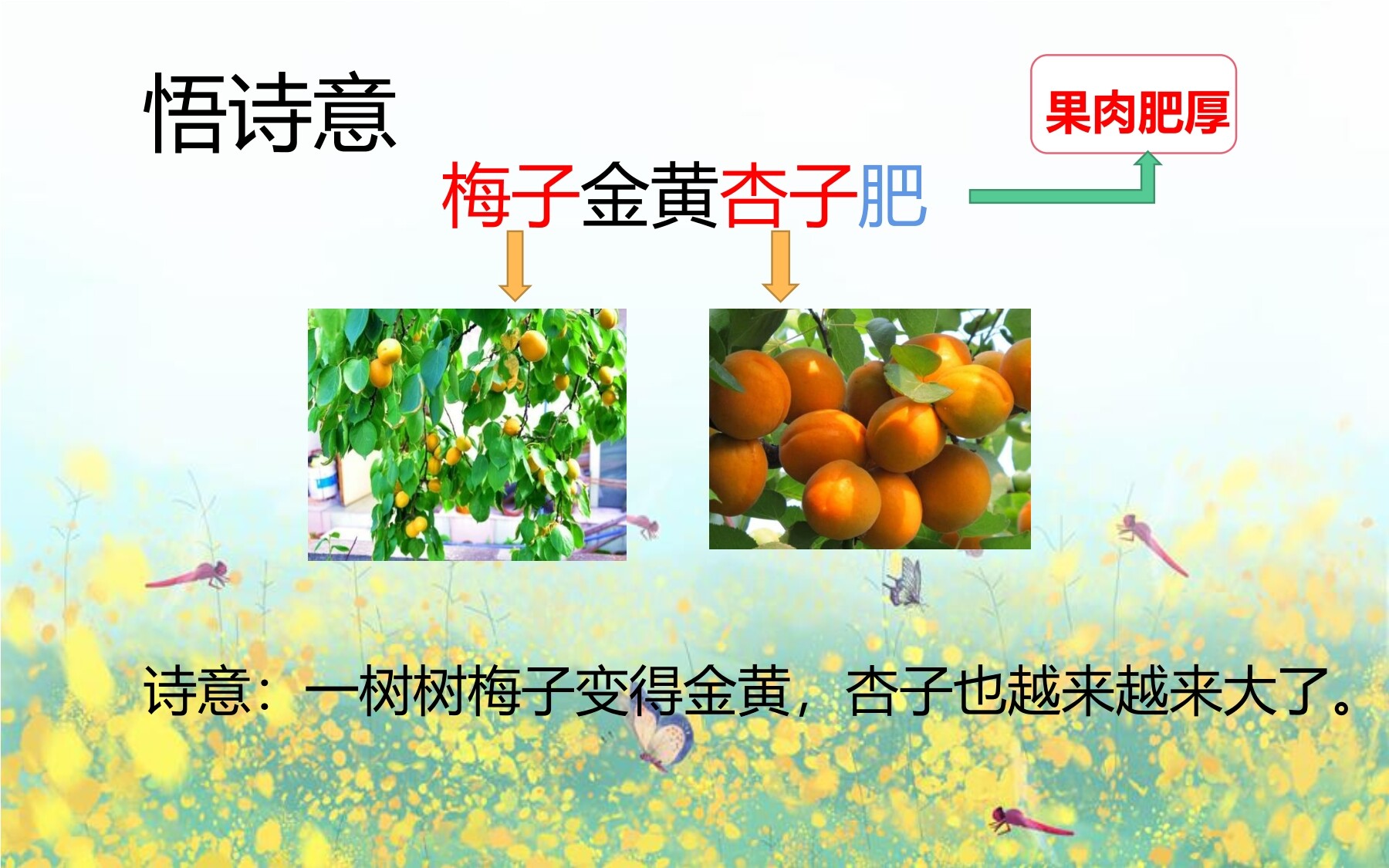 悟诗意

果肉肥厚

梅子金黄杏子肥

诗意：一树树梅子变得金黄，杏子也越来越来大了。